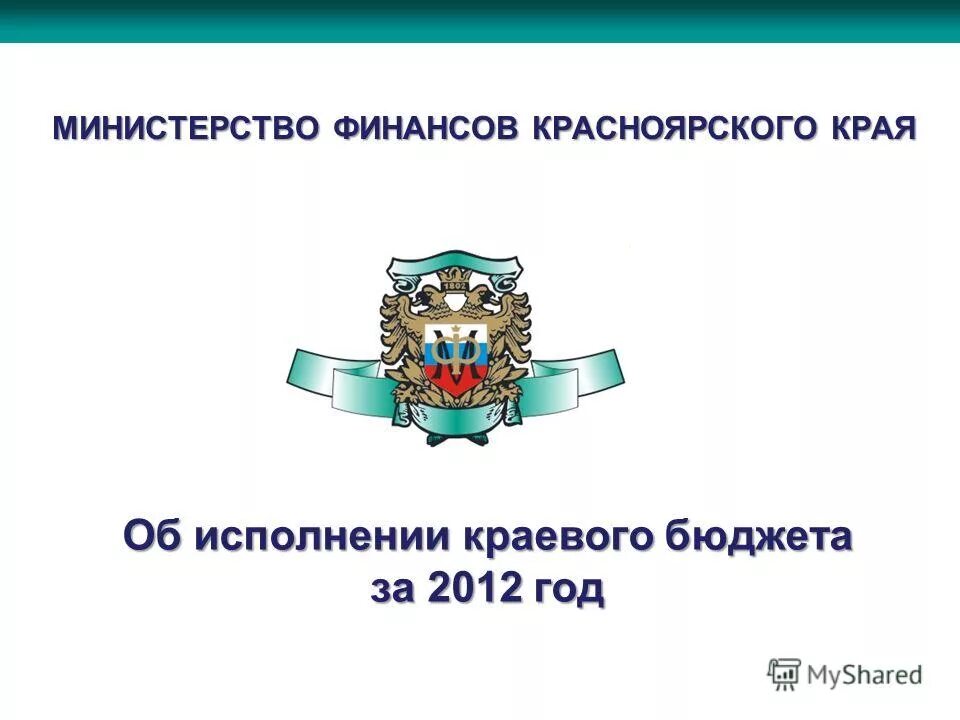 МИНИСТЕРСТВО ФИНАНСОВ КРАСНОЯРСКОГО КРАЯ

1802

МФ

Об исполнении краевого бюджета за 2012 год

MyShared